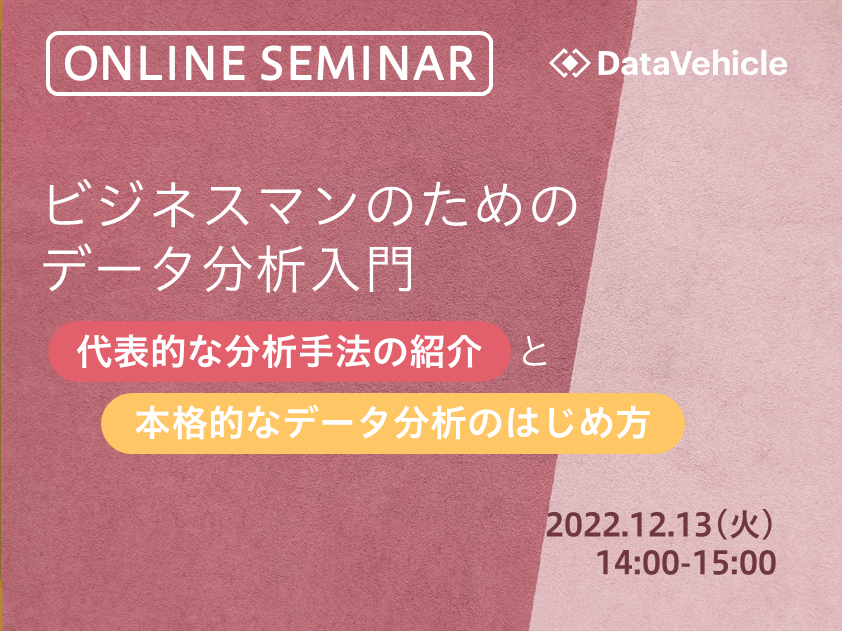 ONLINE SEMINAR

DataVehicle

ビジネスマンのための
データ分析入門

代表的な分析手法の紹介 と

本格的なデータ分析のはじめ方

2022.12.13（火）
14:00-15:00